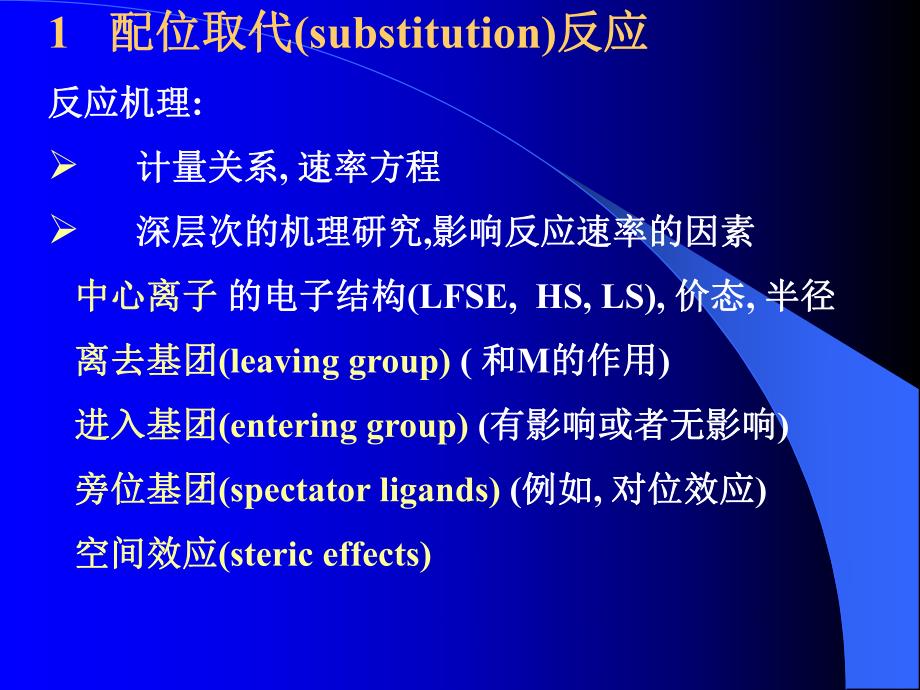 1 配位取代(substitution)反应

反应机理:

➢ 计量关系, 速率方程

➢ 深层次的机理研究,影响反应速率的因素

中心离子 的电子结构(LFSE, HS, LS), 价态, 半径

离去基团(leaving group) ( 和M的作用)

进入基团(entering group) (有影响或者无影响)

旁位基团(spectator ligands) (例如, 对位效应)

空间效应(steric effects)